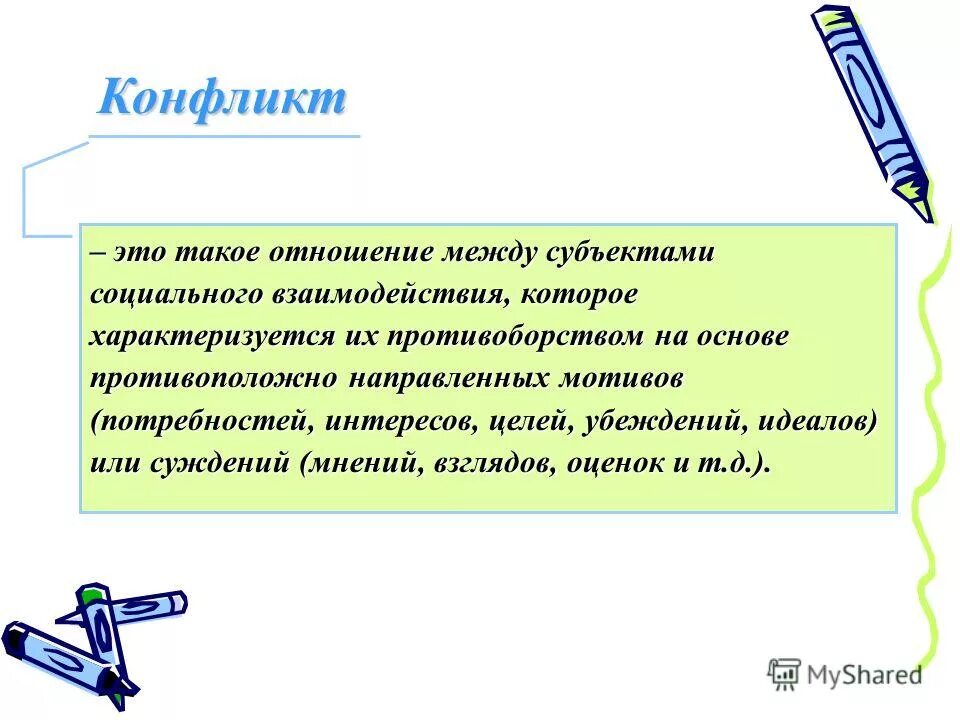 Конфликт

– это такое отношение между субъектами социального взаимодействия, которое характеризуется их противоборством на основе противоположно направленных мотивов (потребностей, интересов, целей, убеждений, идеалов) или суждений (мнений, взглядов, оценок и т.д.).

MyShared